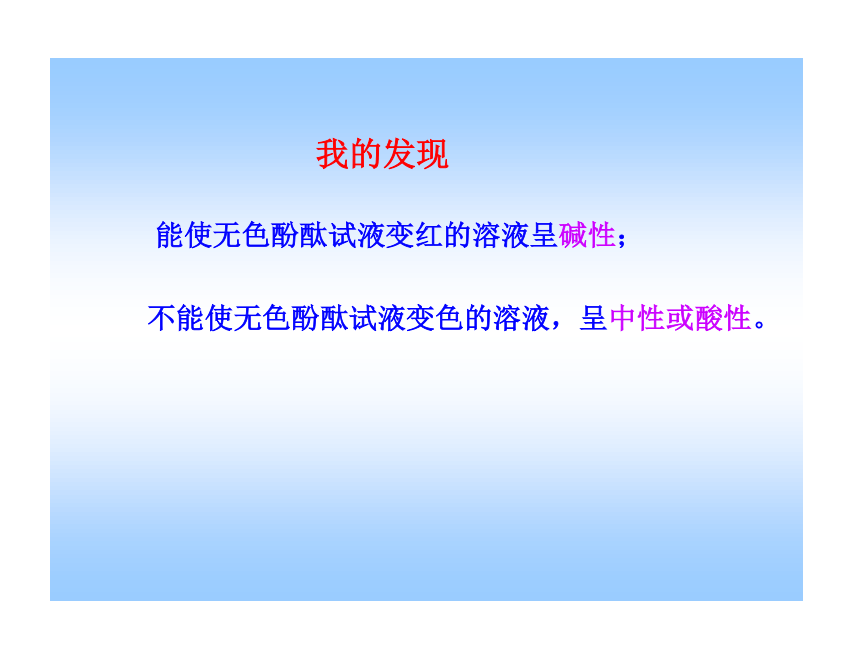 我的发现

能使无色酚酞试液变红的溶液呈碱性；

不能使无色酚酞试液变色的溶液，呈中性或酸性。